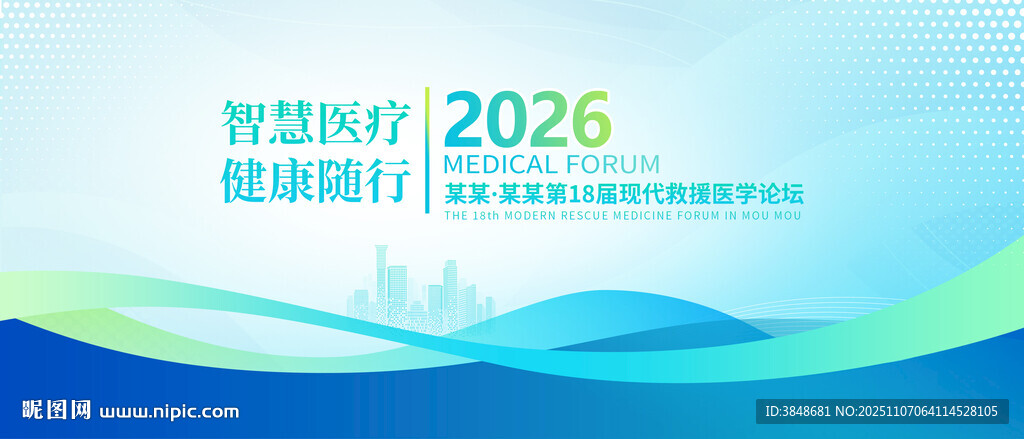 智慧医疗
健康随行

2026
MEDICAL FORUM
某某·某某第18届现代救援医学论坛
THE 18th MODERN RESCUE MEDICINE FORUM IN MOU MOU

昵图网 www.nipic.com

ID:3848681 NO:20251107064114528105